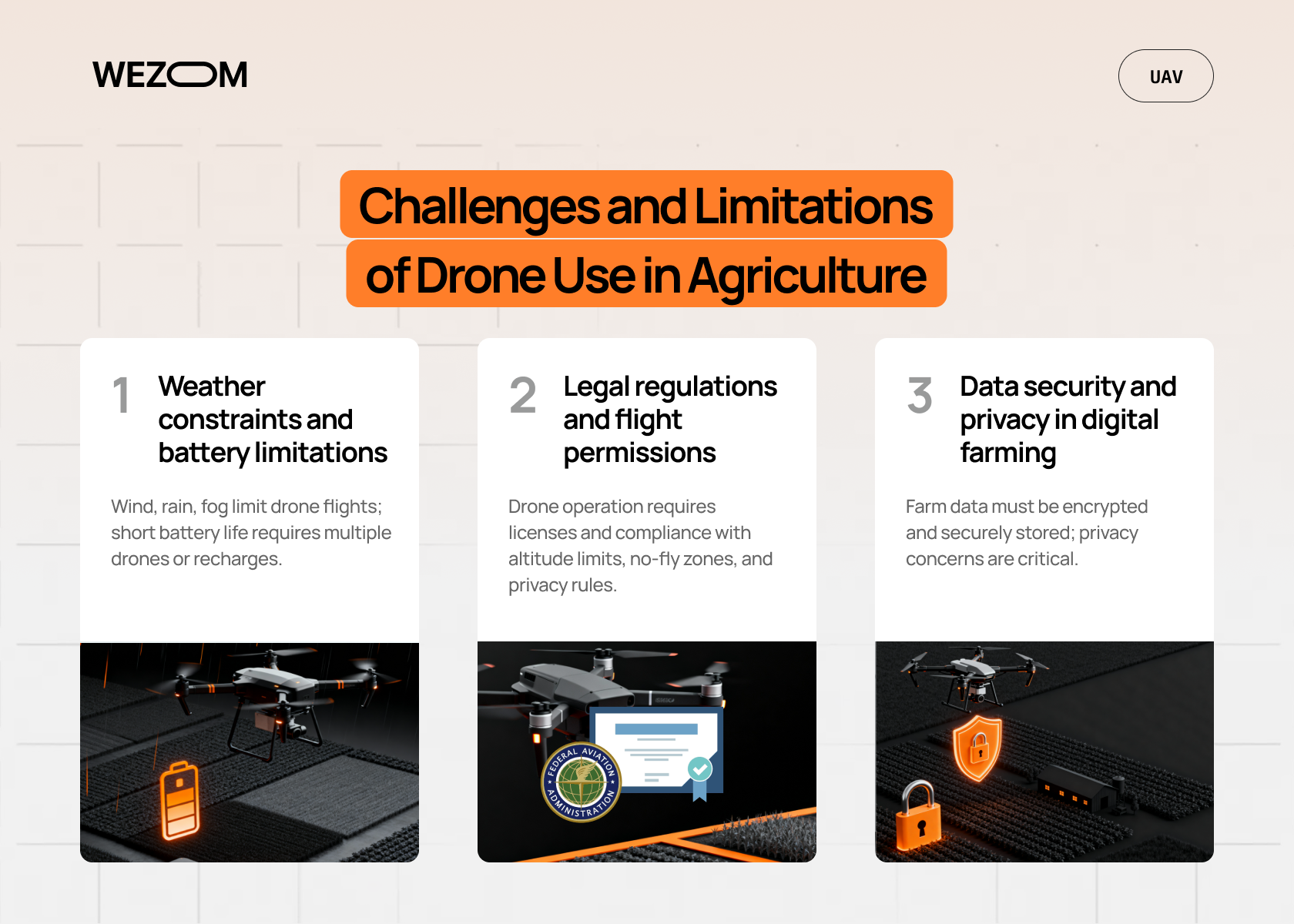 WEZOM

UAV

Challenges and Limitations of Drone Use in Agriculture

1 Weather constraints and battery limitations

Wind, rain, fog limit drone flights; short battery life requires multiple drones or recharges.

2 Legal regulations and flight permissions

Drone operation requires licenses and compliance with altitude limits, no-fly zones, and privacy rules.

FEDERAL AVIATION ADMINISTRATION

3 Data security and privacy in digital farming

Farm data must be encrypted and securely stored; privacy concerns are critical.